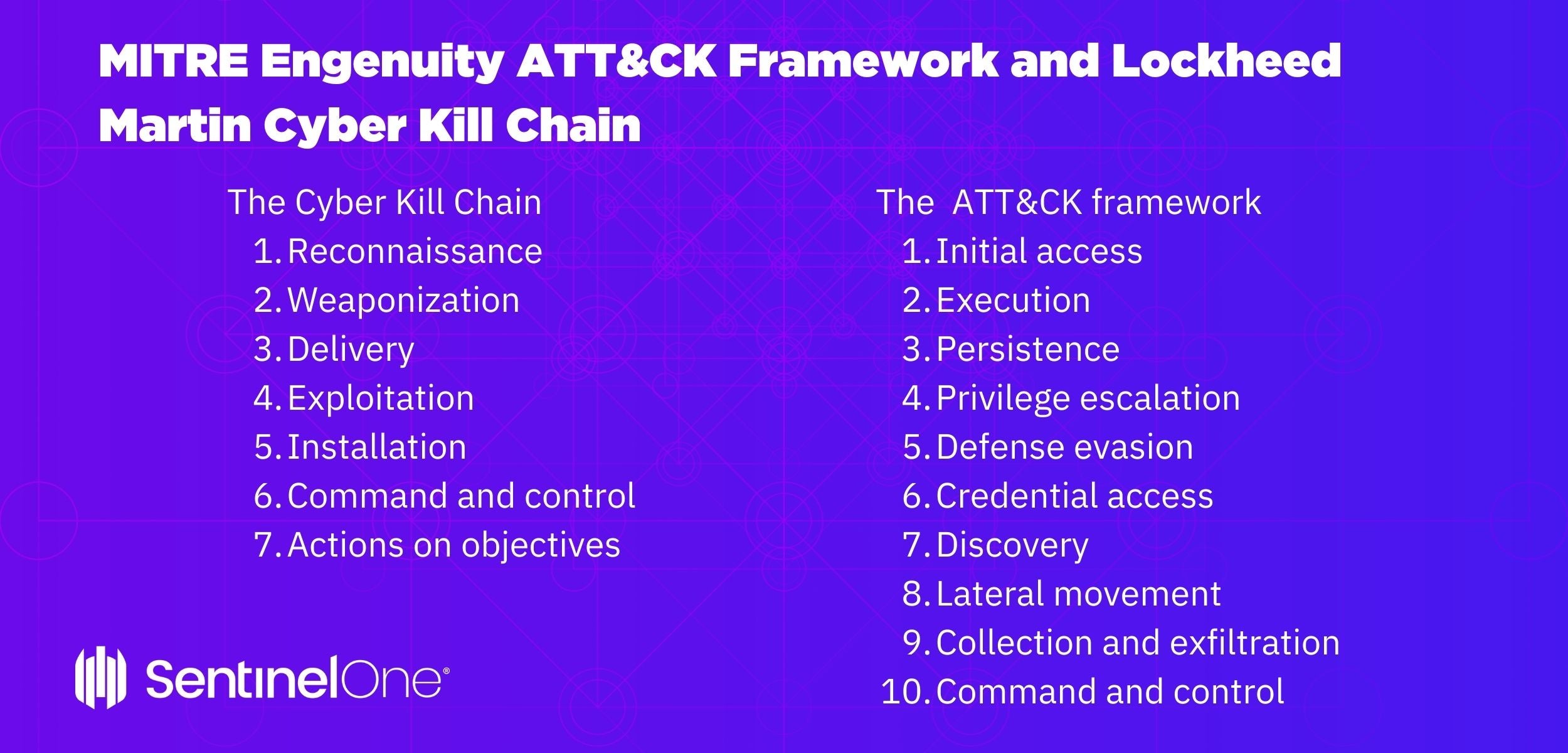 MITRE Engenuity ATT&CK Framework and Lockheed Martin Cyber Kill Chain

The Cyber Kill Chain
1. Reconnaissance
2. Weaponization
3. Delivery
4. Exploitation
5. Installation
6. Command and control
7. Actions on objectives

The ATT&CK framework
1. Initial access
2. Execution
3. Persistence
4. Privilege escalation
5. Defense evasion
6. Credential access
7. Discovery
8. Lateral movement
9. Collection and exfiltration
10. Command and control

SentinelOne®